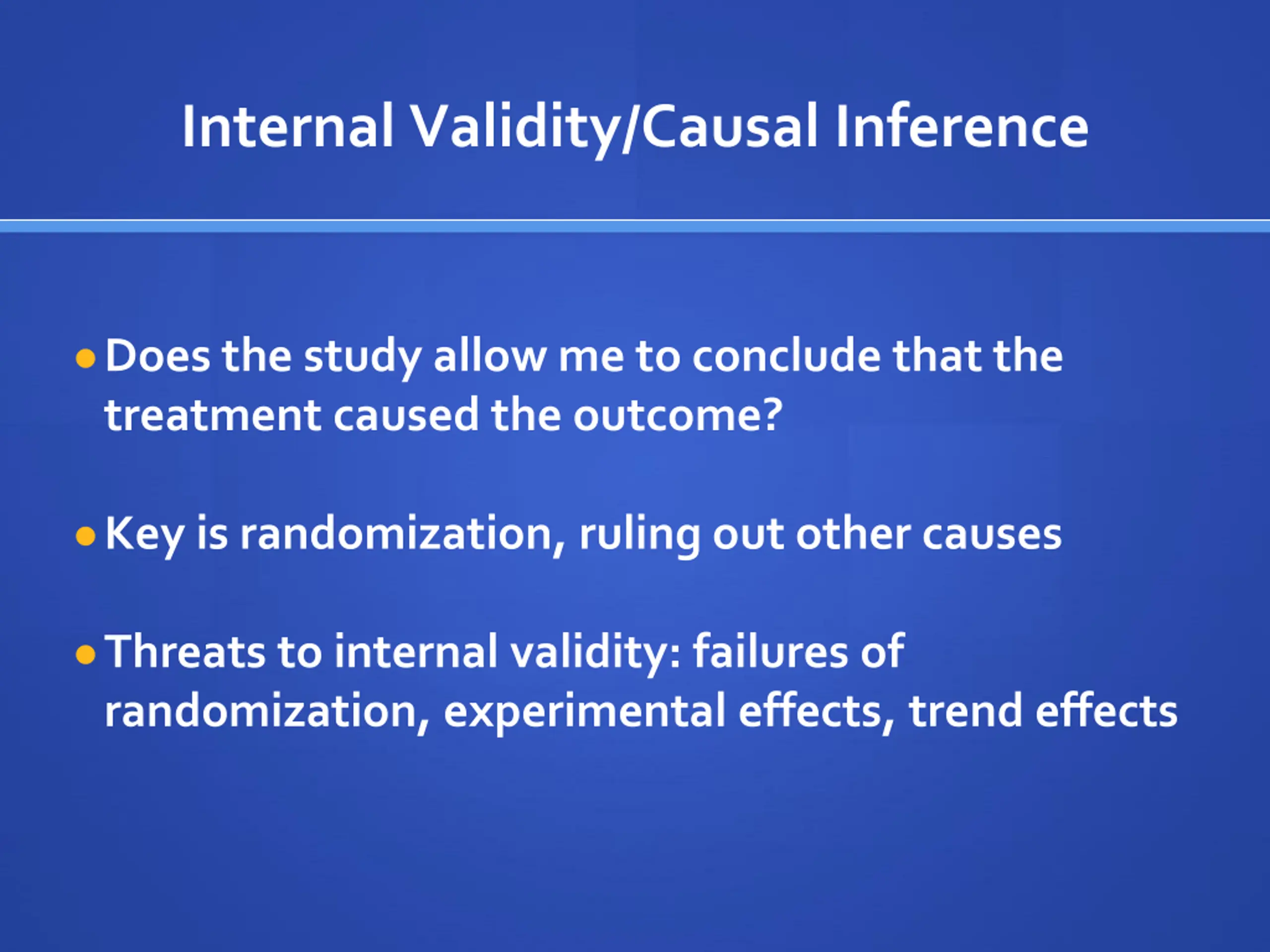 Internal Validity/Causal Inference

• Does the study allow me to conclude that the treatment caused the outcome?

• Key is randomization, ruling out other causes

• Threats to internal validity: failures of randomization, experimental effects, trend effects